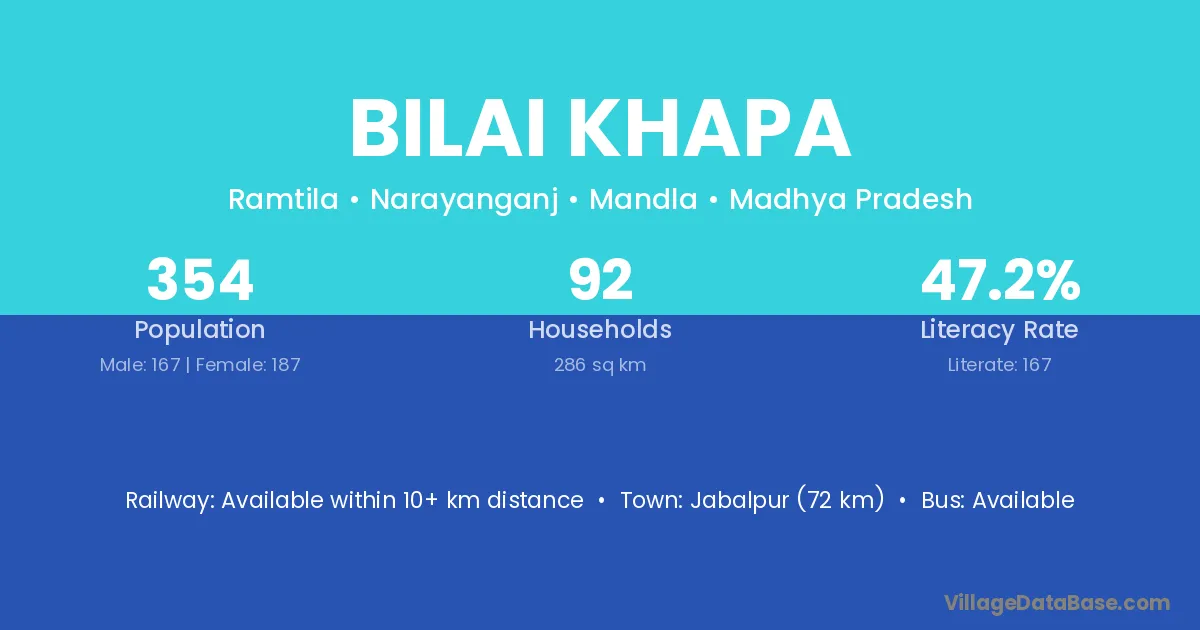 BILAI KHAPA

Ramtila • Narayanganj • Mandla • Madhya Pradesh

354
Population
Male: 167 | Female: 187

92
Households
286 sq km

47.2%
Literacy Rate
Literate: 167

Railway: Available within 10+ km distance • Town: Jabalpur (72 km) • Bus: Available

VillageDataBase.com